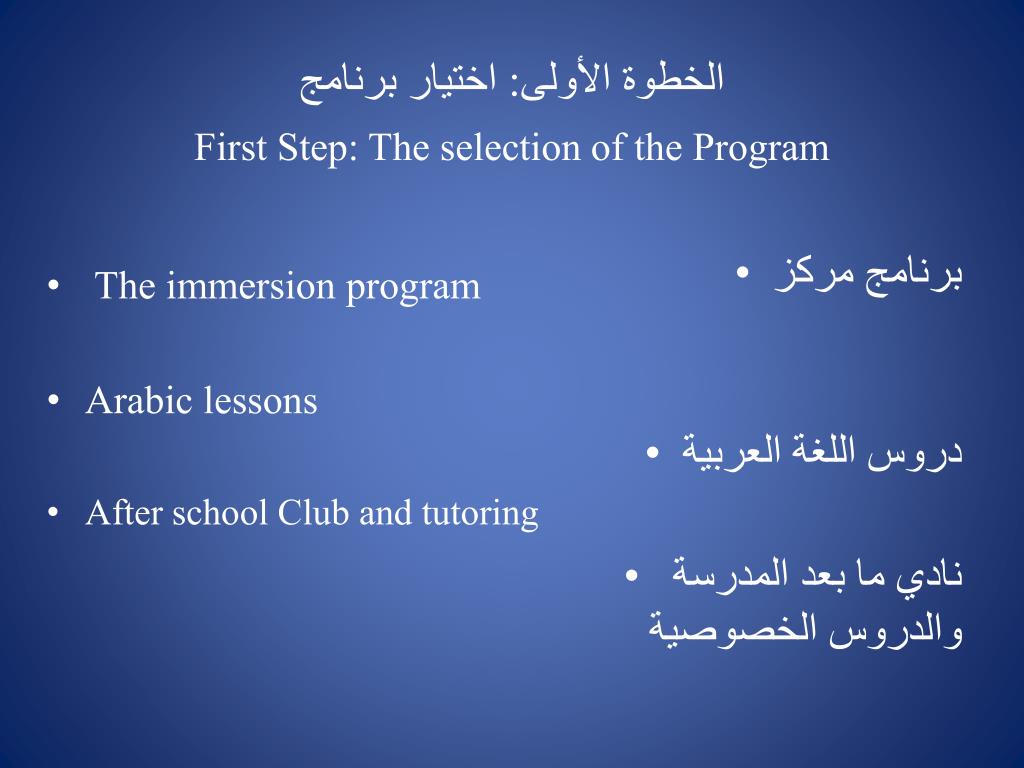 الخطوة الأولى: اختيار برنامج
First Step: The selection of the Program

• The immersion program

• Arabic lessons

• After school Club and tutoring

• برنامج مركز

• دروس اللغة العربية

• نادي ما بعد المدرسة والدروس الخصوصية